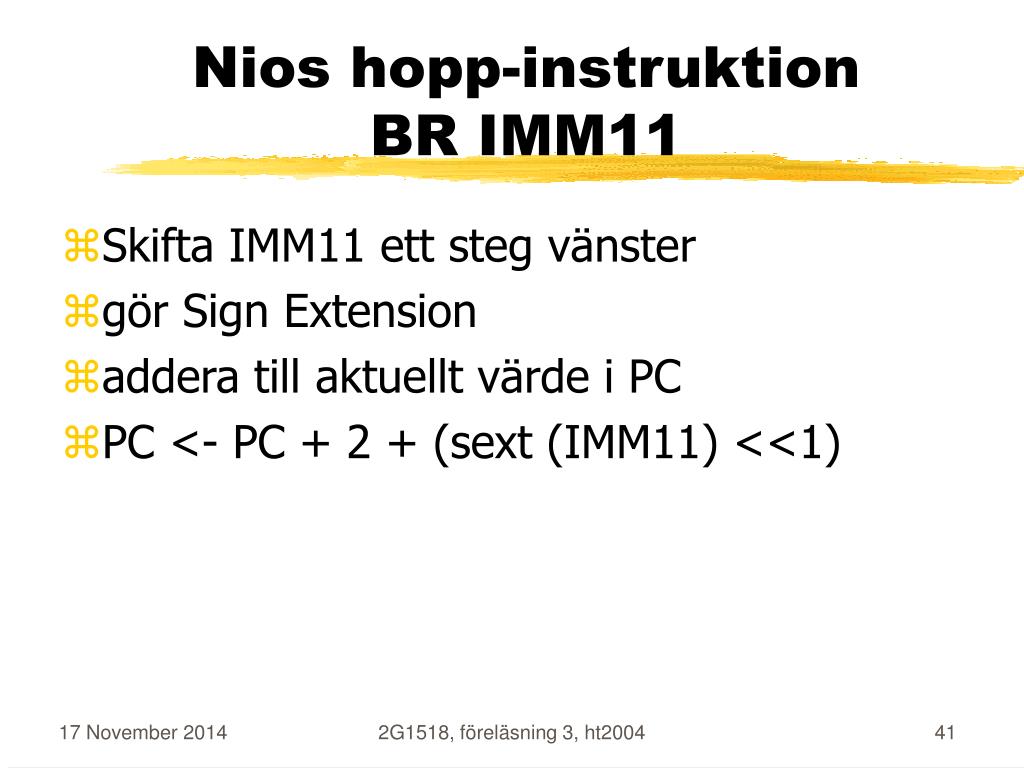 Nios hopp-instruktion
BR IMM11

⌘Skifta IMM11 ett steg vänster
⌘gör Sign Extension
⌘addera till aktuellt värde i PC
⌘PC <- PC + 2 + (sext (IMM11) <<1)

17 November 2014

2G1518, föreläsning 3, ht2004

41